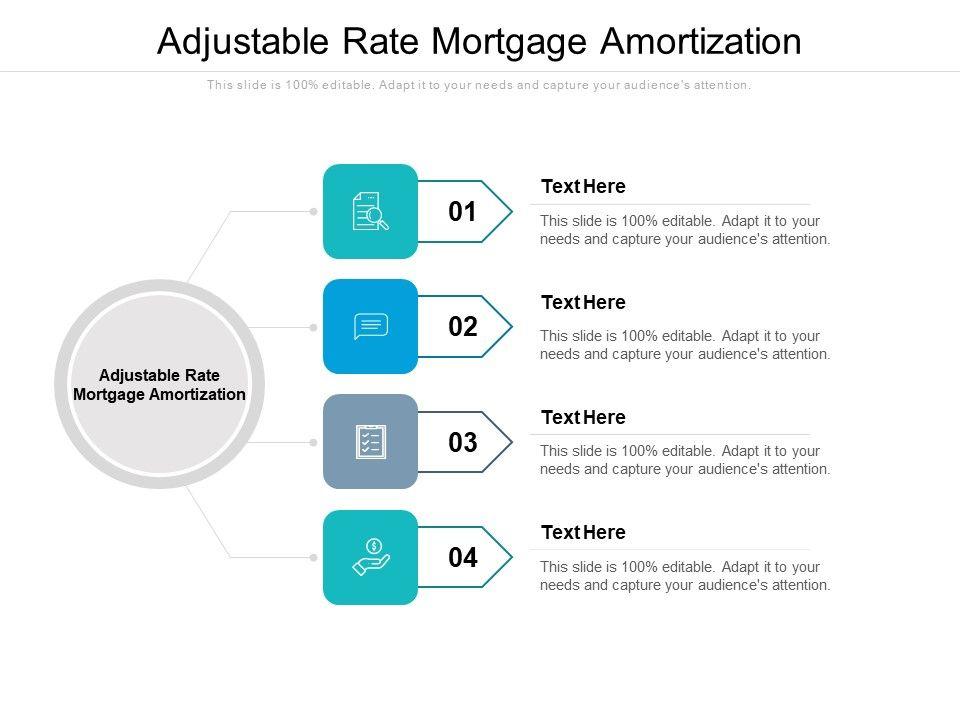 Adjustable Rate Mortgage Amortization

This slide is 100% editable. Adapt it to your needs and capture your audience's attention.

Adjustable Rate Mortgage Amortization

01

Text Here

This slide is 100% editable. Adapt it to your needs and capture your audience's attention.

02

Text Here

This slide is 100% editable. Adapt it to your needs and capture your audience's attention.

03

Text Here

This slide is 100% editable. Adapt it to your needs and capture your audience's attention.

04

Text Here

This slide is 100% editable. Adapt it to your needs and capture your audience's attention.